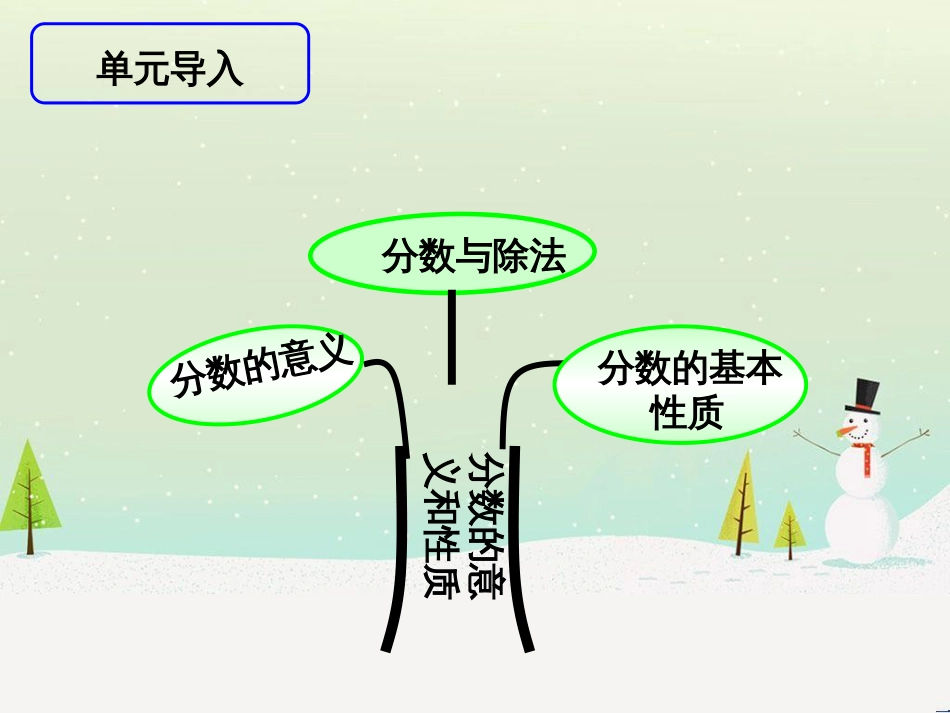 单元导入

分数与除法

分数的意义

分数的基本性质

分数的意义和性质